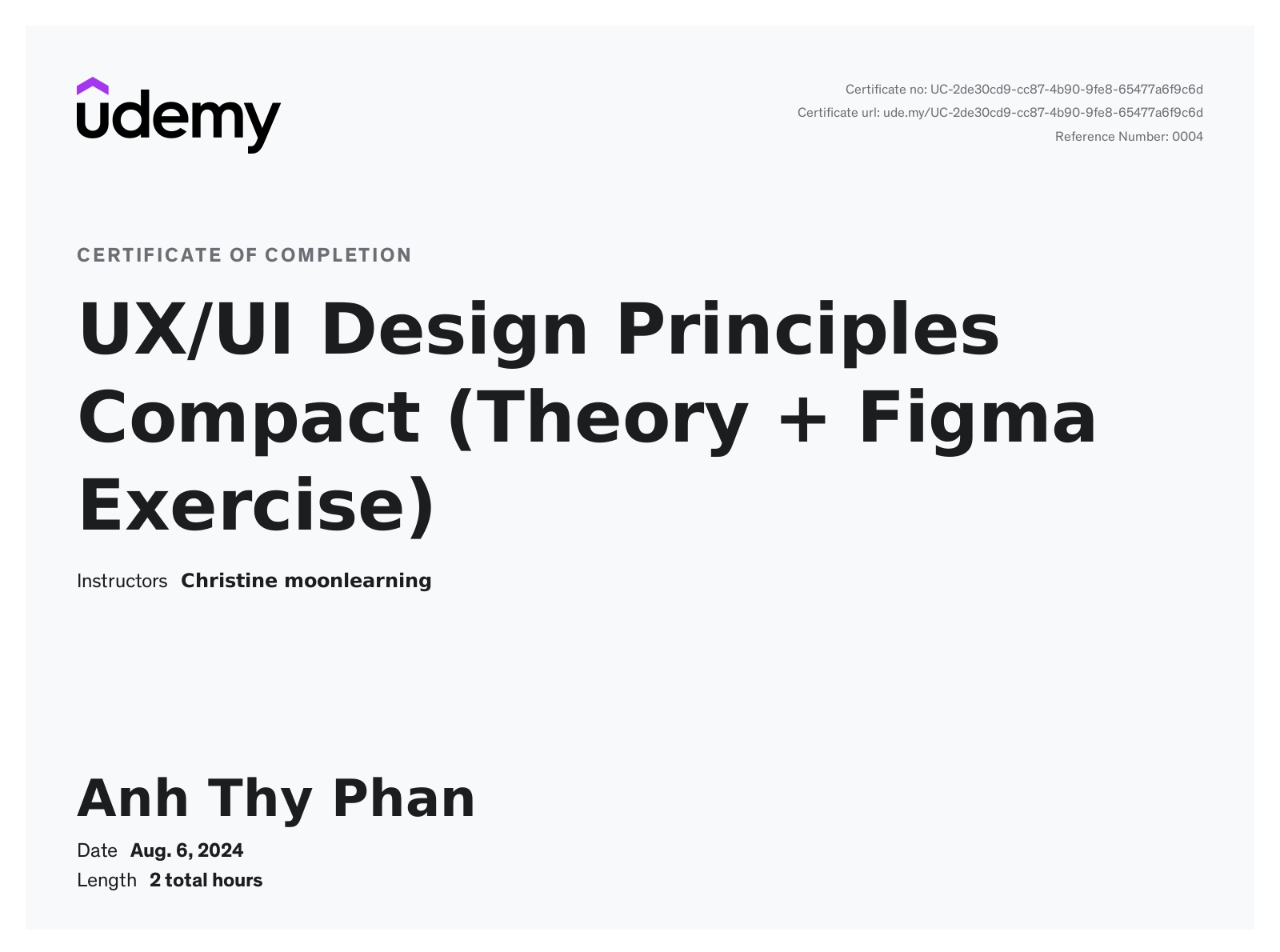 udemy

Certificate no: UC-2de30cd9-cc87-4b90-9fe8-65477a6f9c6d
Certificate url: ude.my/UC-2de30cd9-cc87-4b90-9fe8-65477a6f9c6d
Reference Number: 0004

CERTIFICATE OF COMPLETION

UX/UI Design Principles Compact (Theory + Figma Exercise)

Instructors Christine moonlearning

Anh Thy Phan

Date Aug. 6, 2024
Length 2 total hours